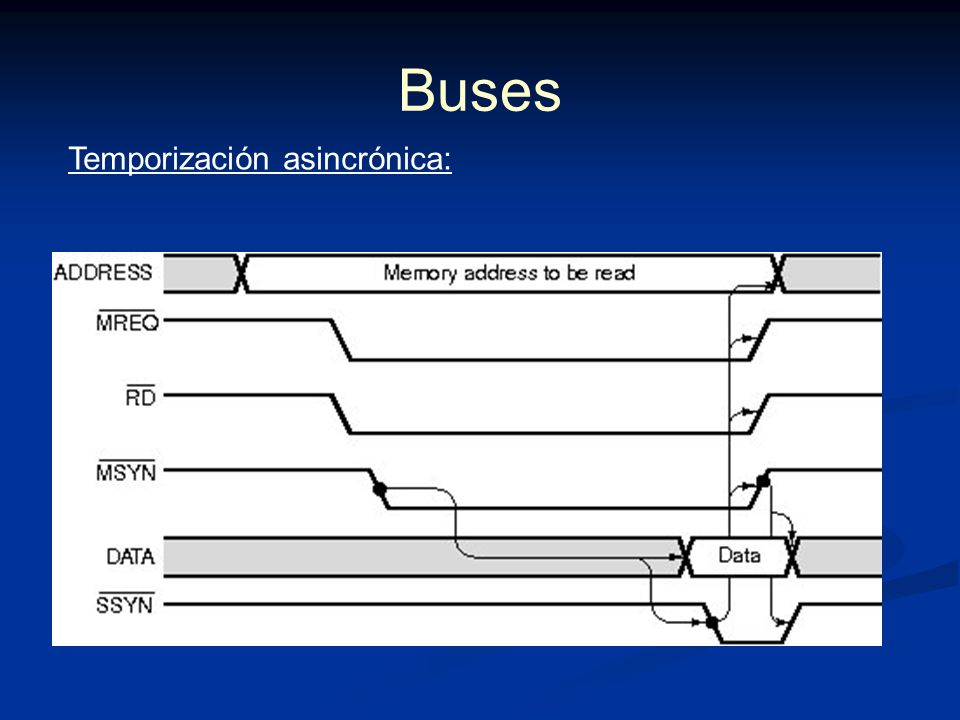 Buses

Temporización asincrónica:

ADDRESS
Memory address to be read
$\overline{MREQ}$
$\overline{RD}$
$\overline{MSYN}$
DATA
Data
$\overline{SSYN}$